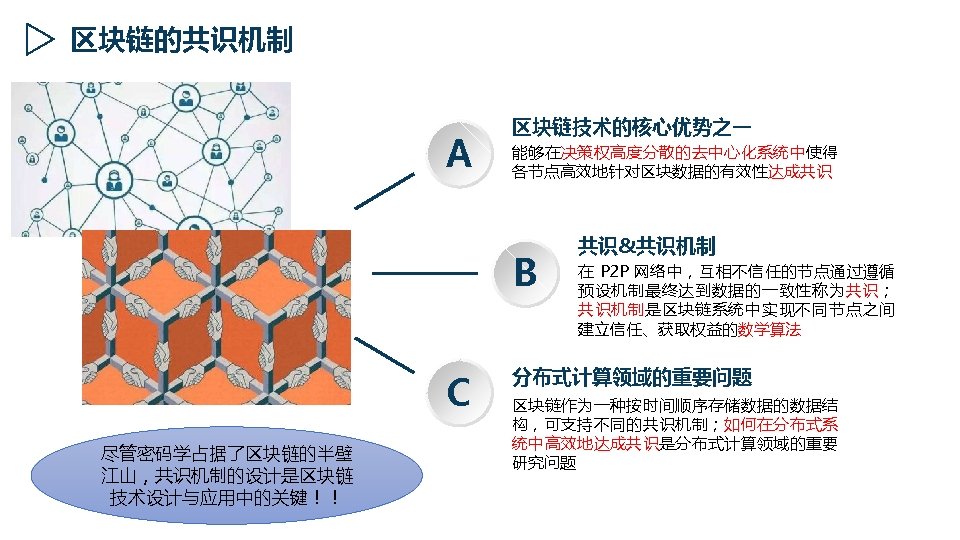 区块链的共识机制

A

区块链技术的核心优势之一

能够在决策权高度分散的去中心化系统中使得各节点高效地针对区块数据的有效性达成共识

B

共识&共识机制

在 P2P 网络中，互相不信任的节点通过遵循预设机制最终达到数据的一致性称为共识；共识机制是区块链系统中实现不同节点之间建立信任、获取权益的数学算法

C

分布式计算领域的重要问题

区块链作为一种按时间顺序存储数据的数据结构，可支持不同的共识机制；如何在分布式系统中高效地达成共识是分布式计算领域的重要研究问题

尽管密码学占据了区块链的半壁江山，共识机制的设计是区块链技术设计与应用中的关键！！